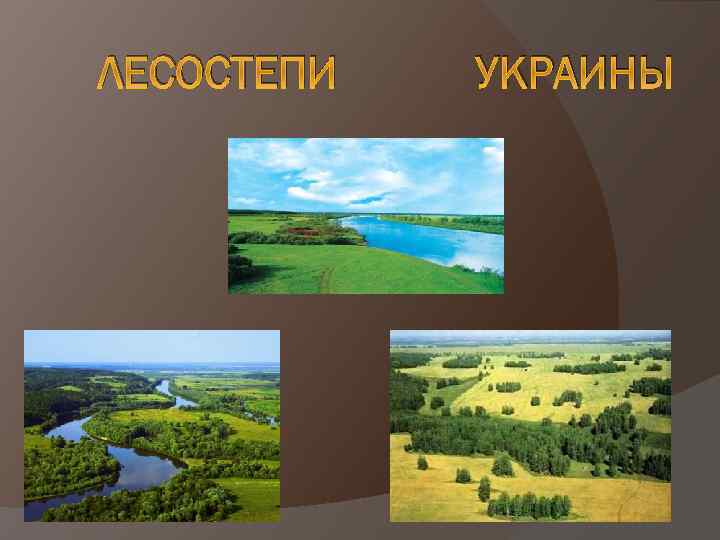 ЛЕСОСТЕПИ УКРАИНЫ